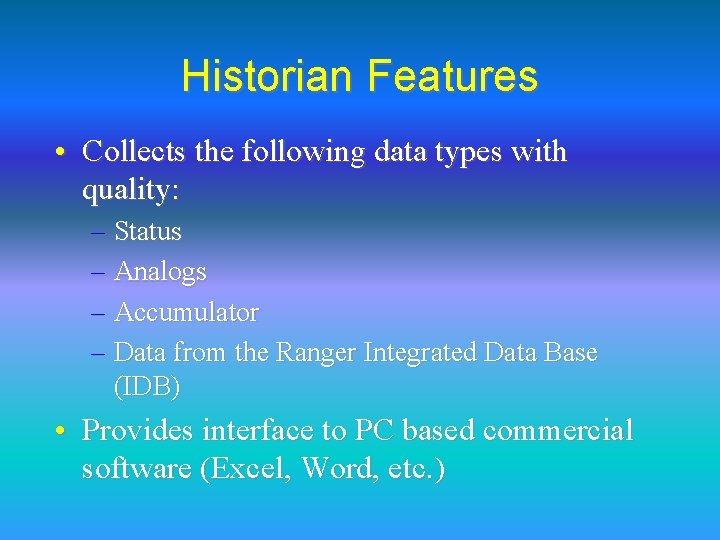 Historian Features

• Collects the following data types with quality:
– Status
– Analogs
– Accumulator
– Data from the Ranger Integrated Data Base (IDB)

• Provides interface to PC based commercial software (Excel, Word, etc.)